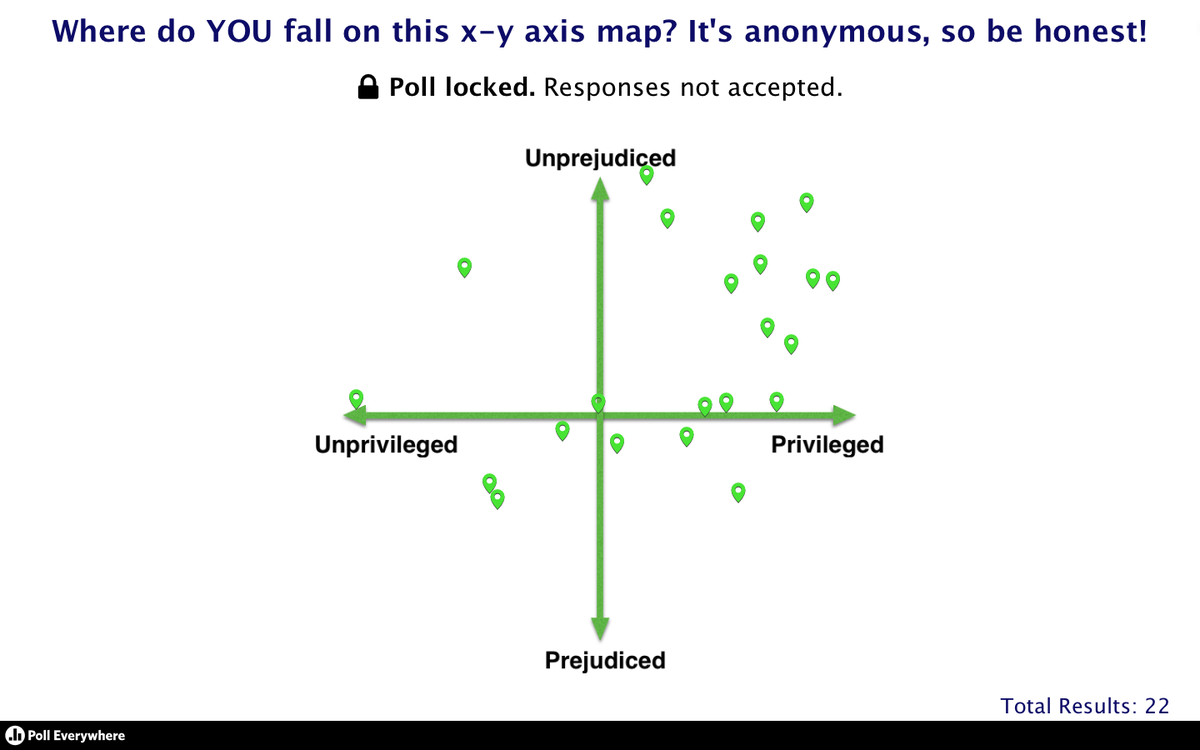 Where do YOU fall on this x-y axis map? It's anonymous, so be honest!

Poll locked. Responses not accepted.

Unprejudiced

Unprivileged

Privileged

Prejudiced

Total Results: 22

Poll Everywhere